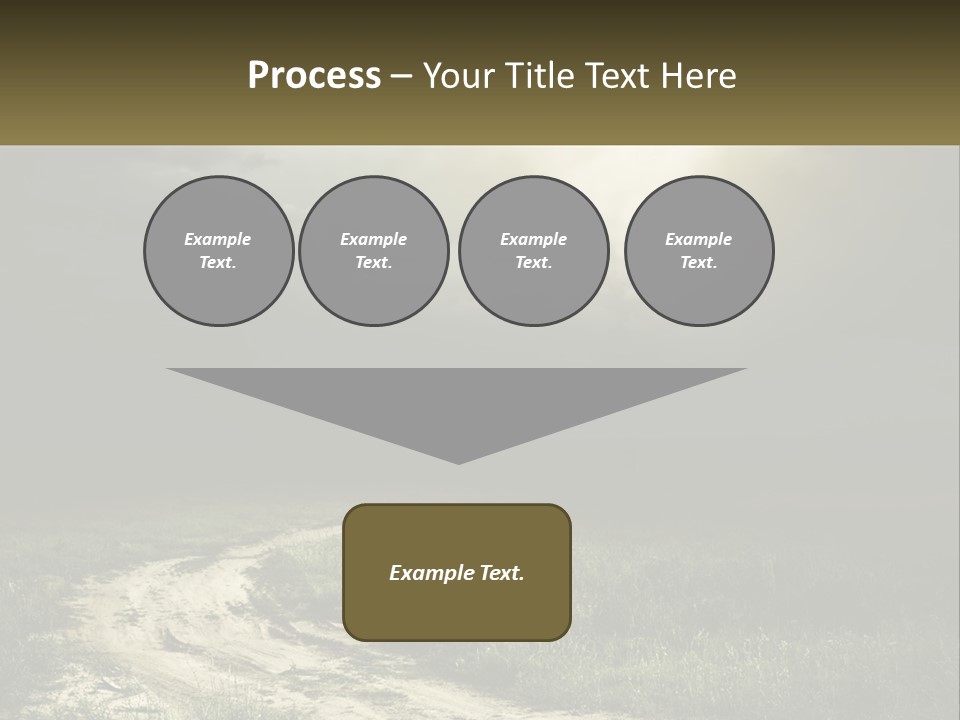 Process – Your Title Text Here

Example Text.

Example Text.

Example Text.

Example Text.

Example Text.